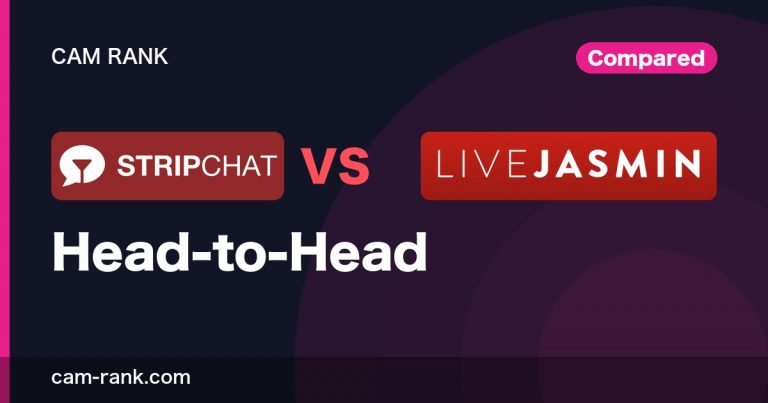 CAM RANK

Compared

STRIPCHAT VS LIVEJASMIN

Head-to-Head

cam-rank.com